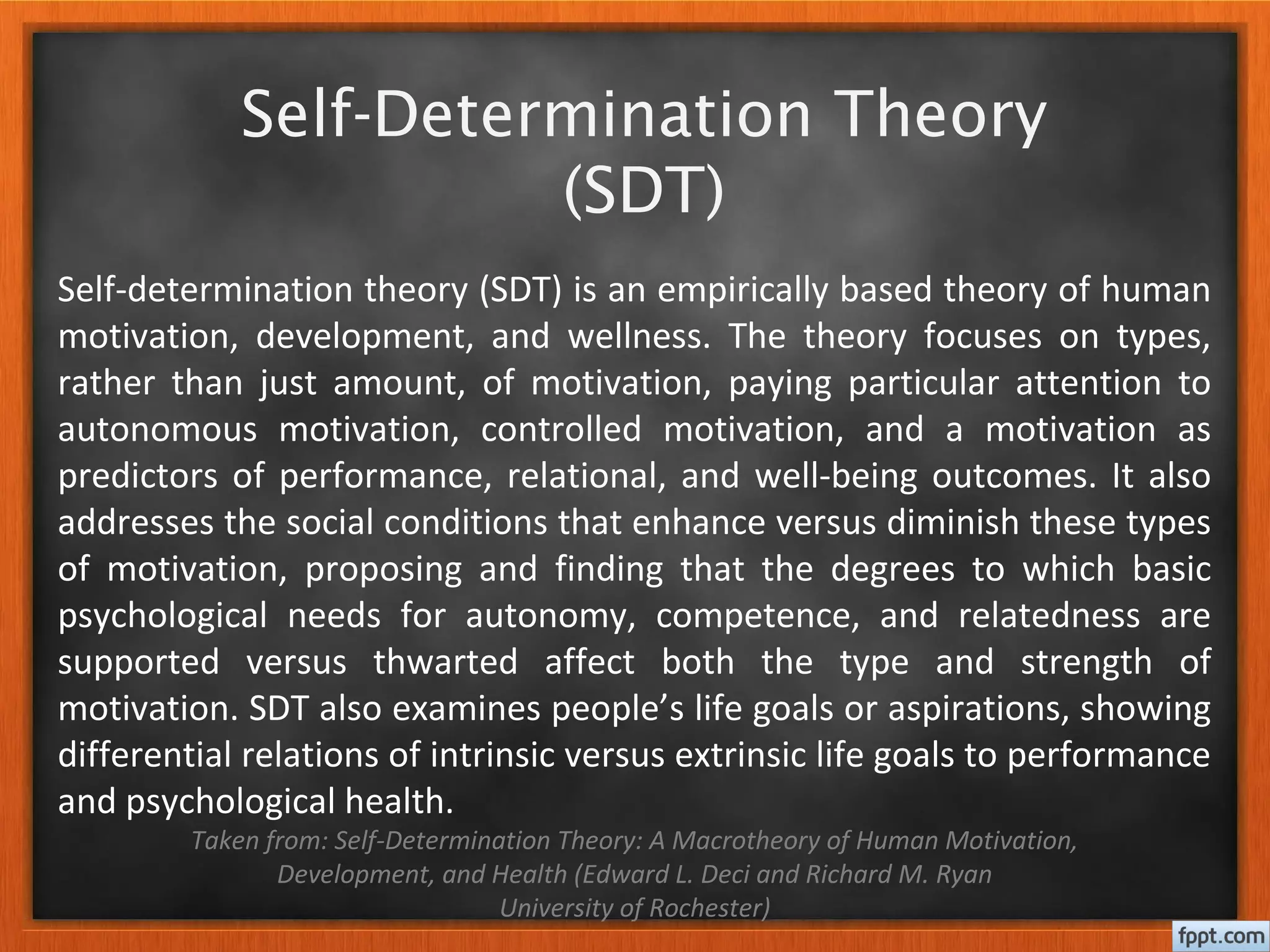 Self-Determination Theory (SDT)

Self-determination theory (SDT) is an empirically based theory of human motivation, development, and wellness. The theory focuses on types, rather than just amount, of motivation, paying particular attention to autonomous motivation, controlled motivation, and a motivation as predictors of performance, relational, and well-being outcomes. It also addresses the social conditions that enhance versus diminish these types of motivation, proposing and finding that the degrees to which basic psychological needs for autonomy, competence, and relatedness are supported versus thwarted affect both the type and strength of motivation. SDT also examines people's life goals or aspirations, showing differential relations of intrinsic versus extrinsic life goals to performance and psychological health.

Taken from: Self-Determination Theory: A Macrotheory of Human Motivation, Development, and Health (Edward L. Deci and Richard M. Ryan University of Rochester)

fppt.com